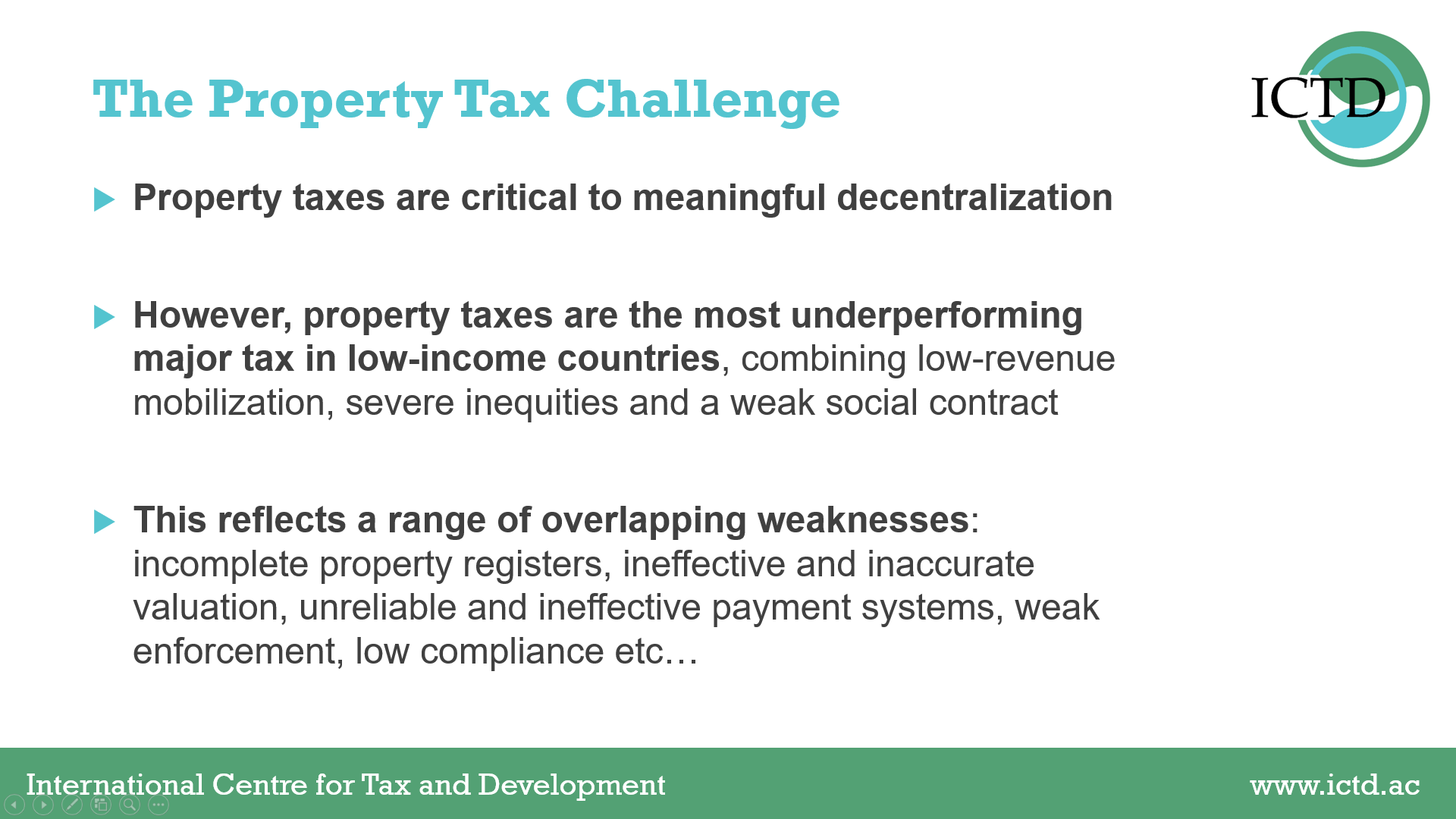 The Property Tax Challenge

ICTD

Property taxes are critical to meaningful decentralization

However, property taxes are the most underperforming major tax in low-income countries, combining low-revenue mobilization, severe inequities and a weak social contract

This reflects a range of overlapping weaknesses: incomplete property registers, ineffective and inaccurate valuation, unreliable and ineffective payment systems, weak enforcement, low compliance etc…

International Centre for Tax and Development

www.ictd.ac